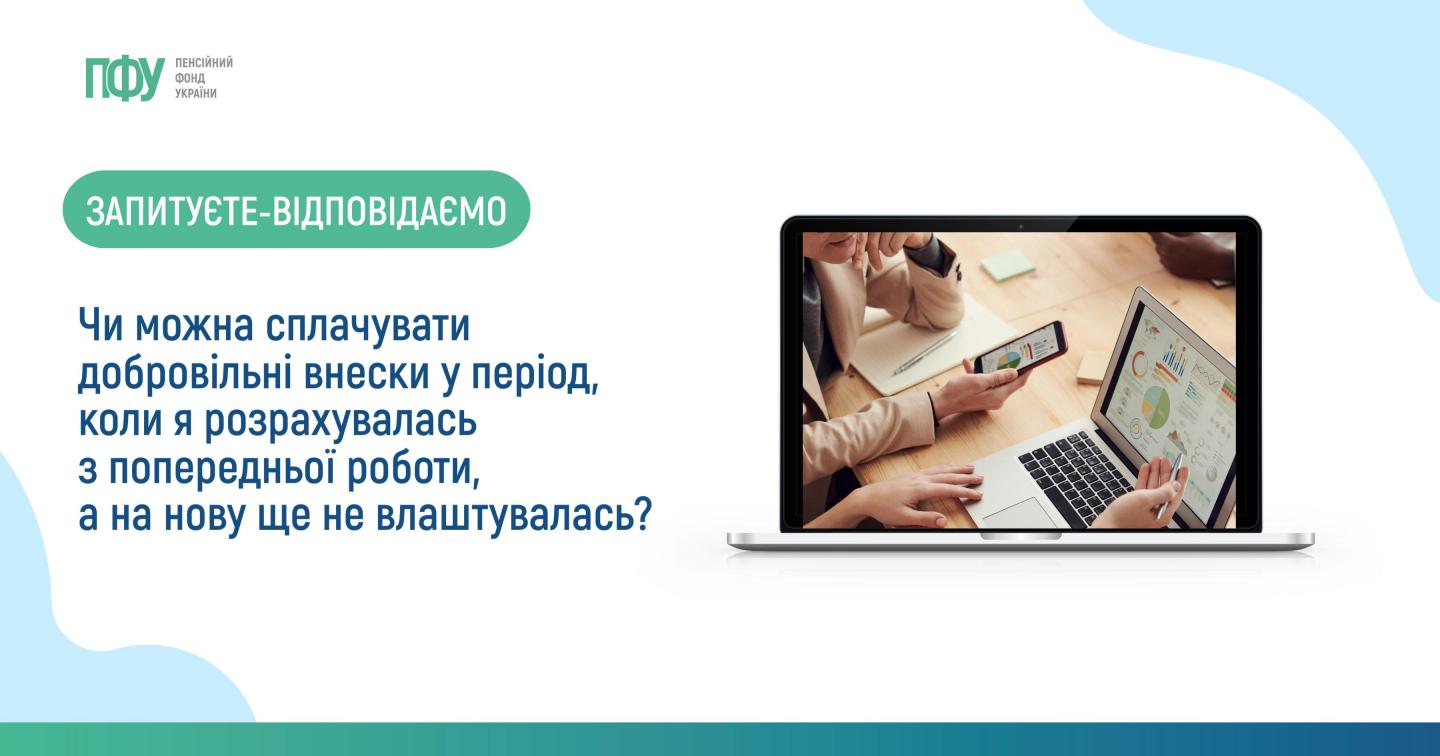 ПФУ ПЕНСІЙНИЙ ФОНД УКРАЇНИ

ЗАПИТУЄТЕ-ВІДПОВІДАЄМО

Чи можна сплачувати добровільні внески у період, коли я розрахувалась з попередньої роботи, а на нову ще не влаштувалась?